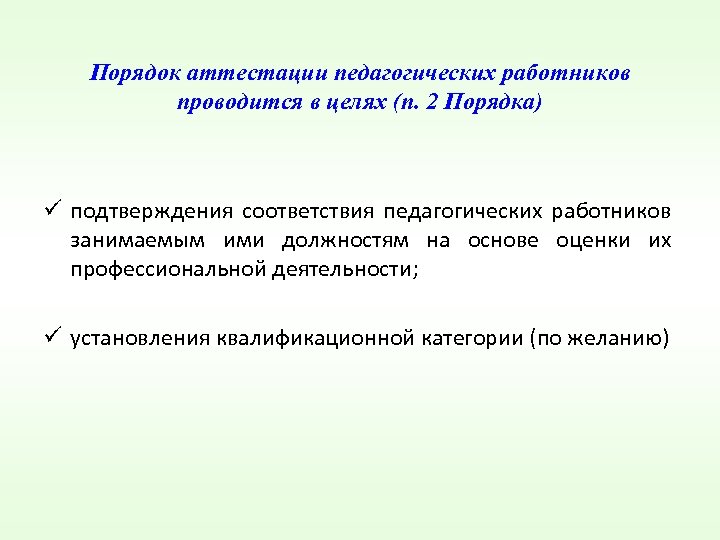 Порядок аттестации педагогических работников проводится в целях (п. 2 Порядка)

✓ подтверждения соответствия педагогических работников занимаемым ими должностям на основе оценки их профессиональной деятельности;

✓ установления квалификационной категории (по желанию)